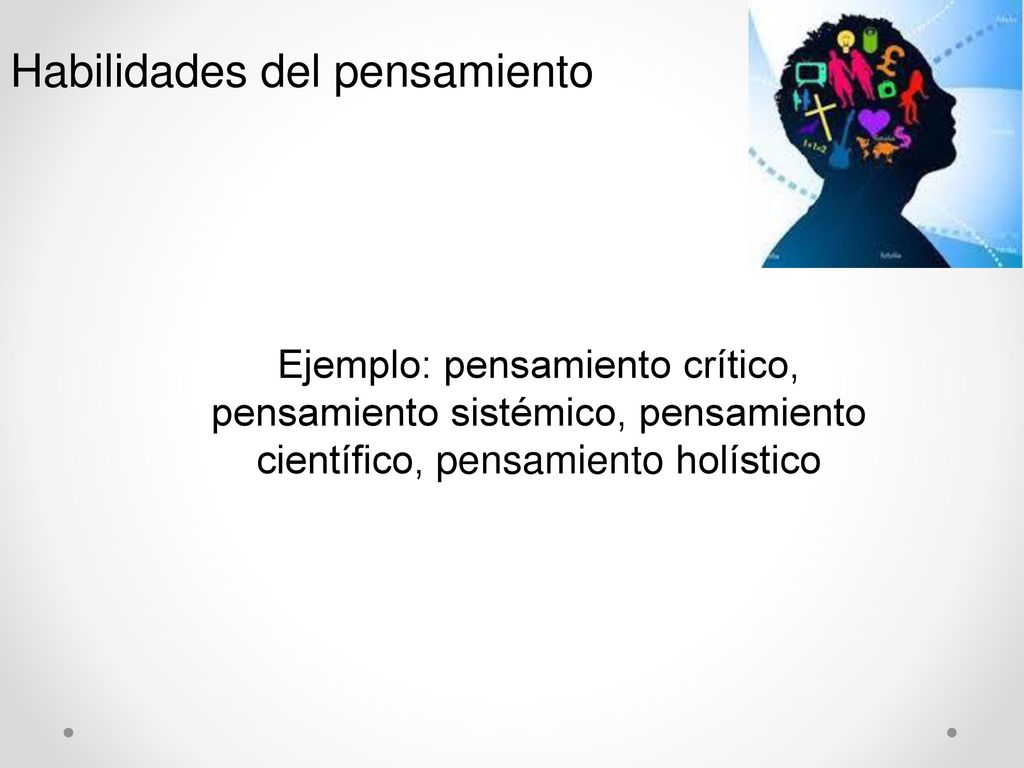 Habilidades del pensamiento

Ejemplo: pensamiento crítico, pensamiento sistémico, pensamiento científico, pensamiento holístico